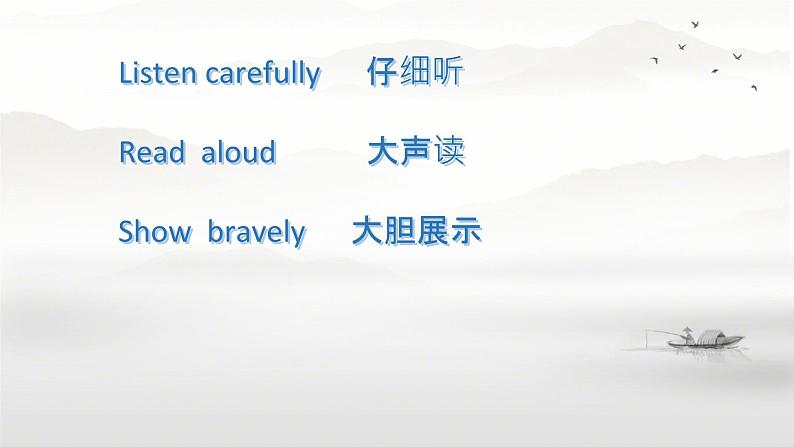 Listen carefully 仔细听

Read aloud 大声读

Show bravely 大胆展示